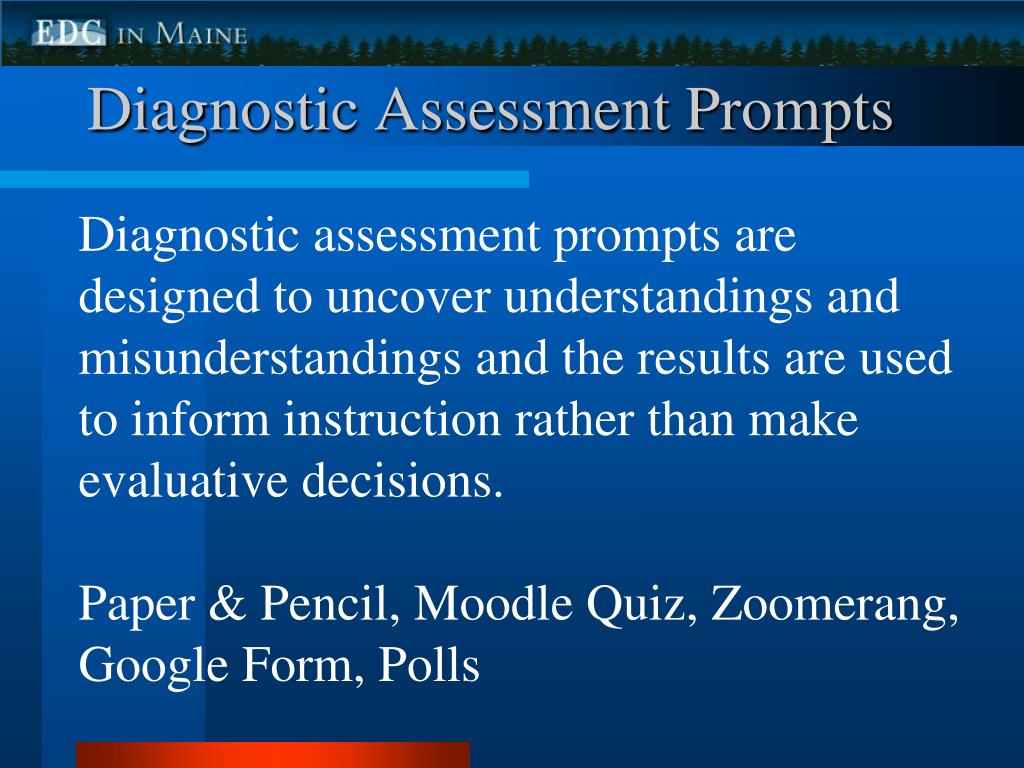 EDC IN MAINE

Diagnostic Assessment Prompts

Diagnostic assessment prompts are designed to uncover understandings and misunderstandings and the results are used to inform instruction rather than make evaluative decisions.

Paper & Pencil, Moodle Quiz, Zoomerang, Google Form, Polls